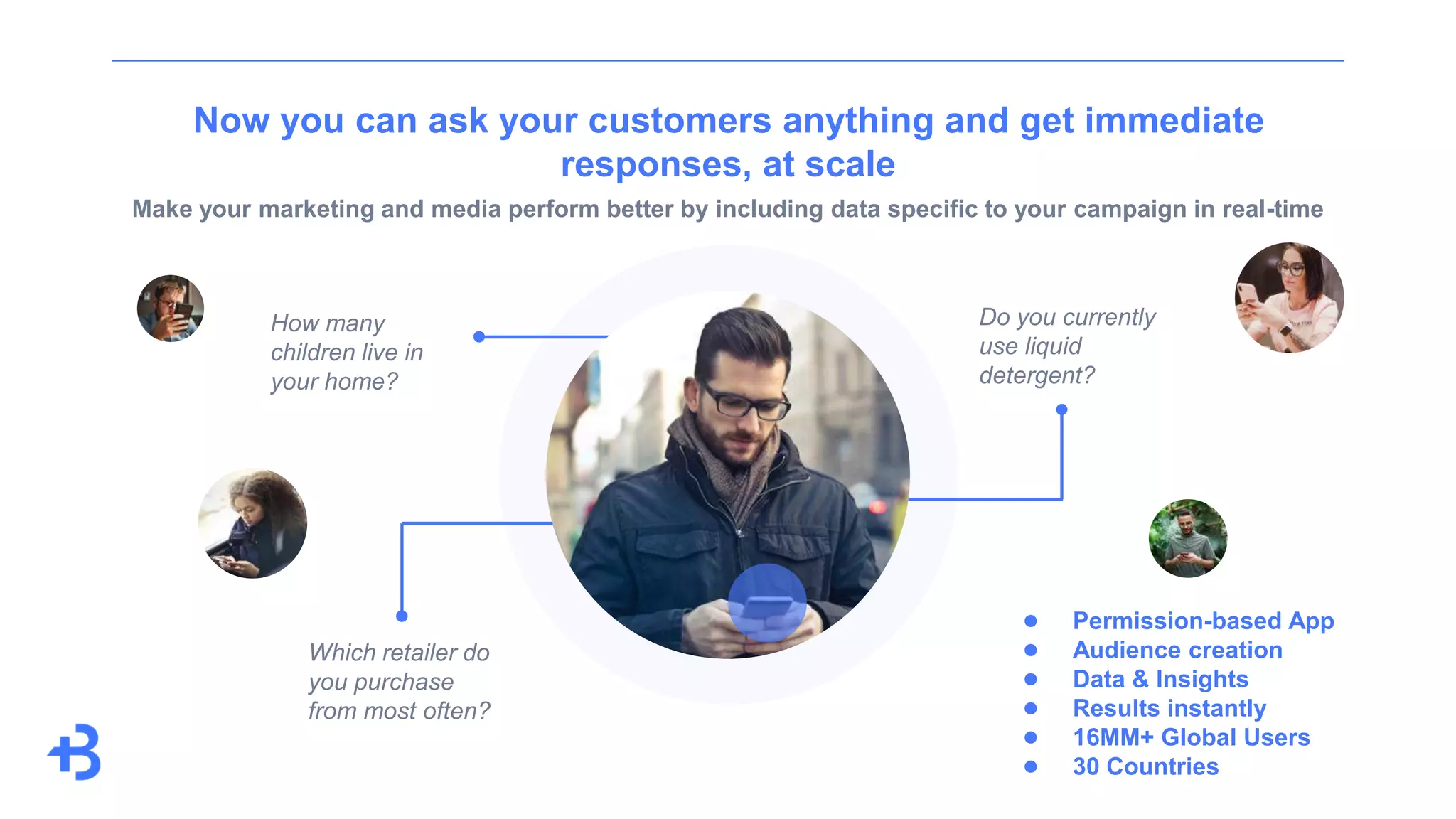 Now you can ask your customers anything and get immediate responses, at scale

Make your marketing and media perform better by including data specific to your campaign in real-time

How many children live in your home?

Do you currently use liquid detergent?

Which retailer do you purchase from most often?

- Permission-based App
- Audience creation
- Data & Insights
- Results instantly
- 16MM+ Global Users
- 30 Countries